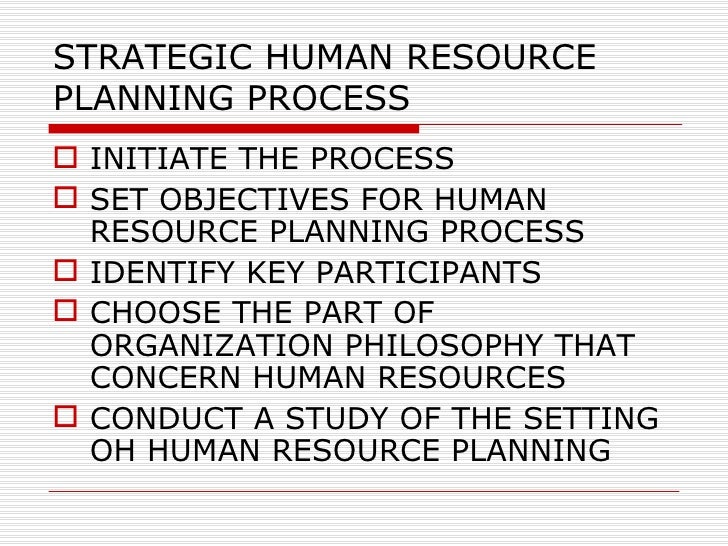 STRATEGIC HUMAN RESOURCE PLANNING PROCESS

INITIATE THE PROCESS

SET OBJECTIVES FOR HUMAN RESOURCE PLANNING PROCESS

IDENTIFY KEY PARTICIPANTS

CHOOSE THE PART OF ORGANIZATION PHILOSOPHY THAT CONCERN HUMAN RESOURCES

CONDUCT A STUDY OF THE SETTING OH HUMAN RESOURCE PLANNING